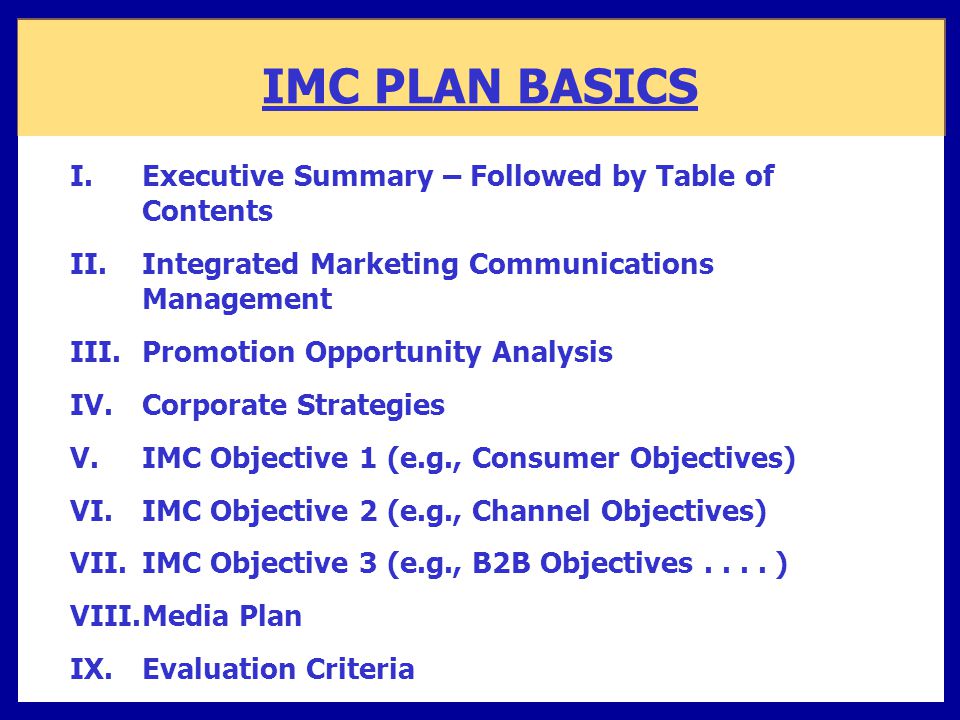 IMC PLAN BASICS

I. Executive Summary – Followed by Table of Contents

II. Integrated Marketing Communications Management

III. Promotion Opportunity Analysis

IV. Corporate Strategies

V. IMC Objective 1 (e.g., Consumer Objectives)

VI. IMC Objective 2 (e.g., Channel Objectives)

VII. IMC Objective 3 (e.g., B2B Objectives . . . . )

VIII. Media Plan

IX. Evaluation Criteria